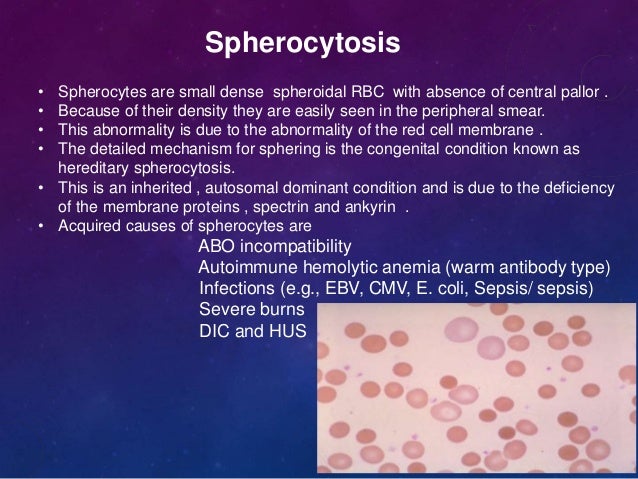 Spherocytosis

• Spherocytes are small dense spheroidal RBC with absence of central pallor .
• Because of their density they are easily seen in the peripheral smear.
• This abnormality is due to the abnormality of the red cell membrane .
• The detailed mechanism for sphering is the congenital condition known as hereditary spherocytosis.
• This is an inherited , autosomal dominant condition and is due to the deficiency of the membrane proteins , spectrin and ankyrin .
• Acquired causes of spherocytes are

ABO incompatibility
Autoimmune hemolytic anemia (warm antibody type)
Infections (e.g., EBV, CMV, E. coli, Sepsis/ sepsis)
Severe burns
DIC and HUS